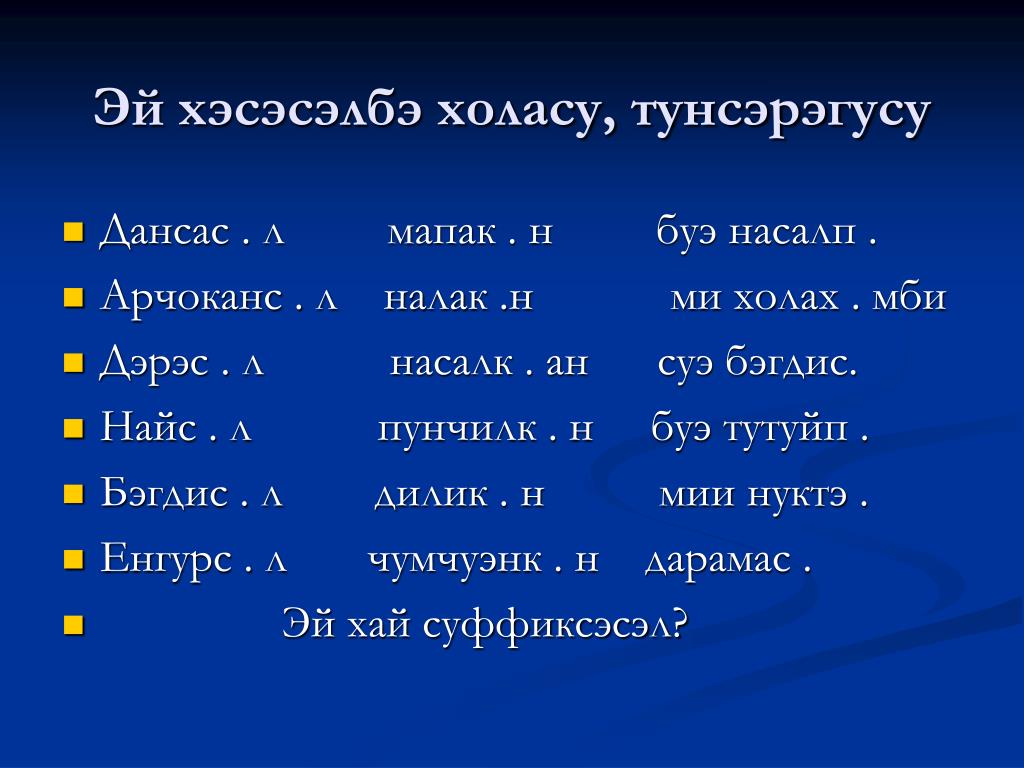 Эй хэсэсэлбэ холасу, тунсэрэгусу

Дансас . л мапак . н буэ насалп .

Арчоканс . л налак .н ми холах . мби

Дэрэс . л насалк . ан суэ бэгдис.

Найс . л пунчилк . н буэ тутуйп .

Бэгдис . л дилик . н мии нуктэ .

Енгурс . л чумчуэнк . н дарамас .

Эй хай суффиксэсэл?